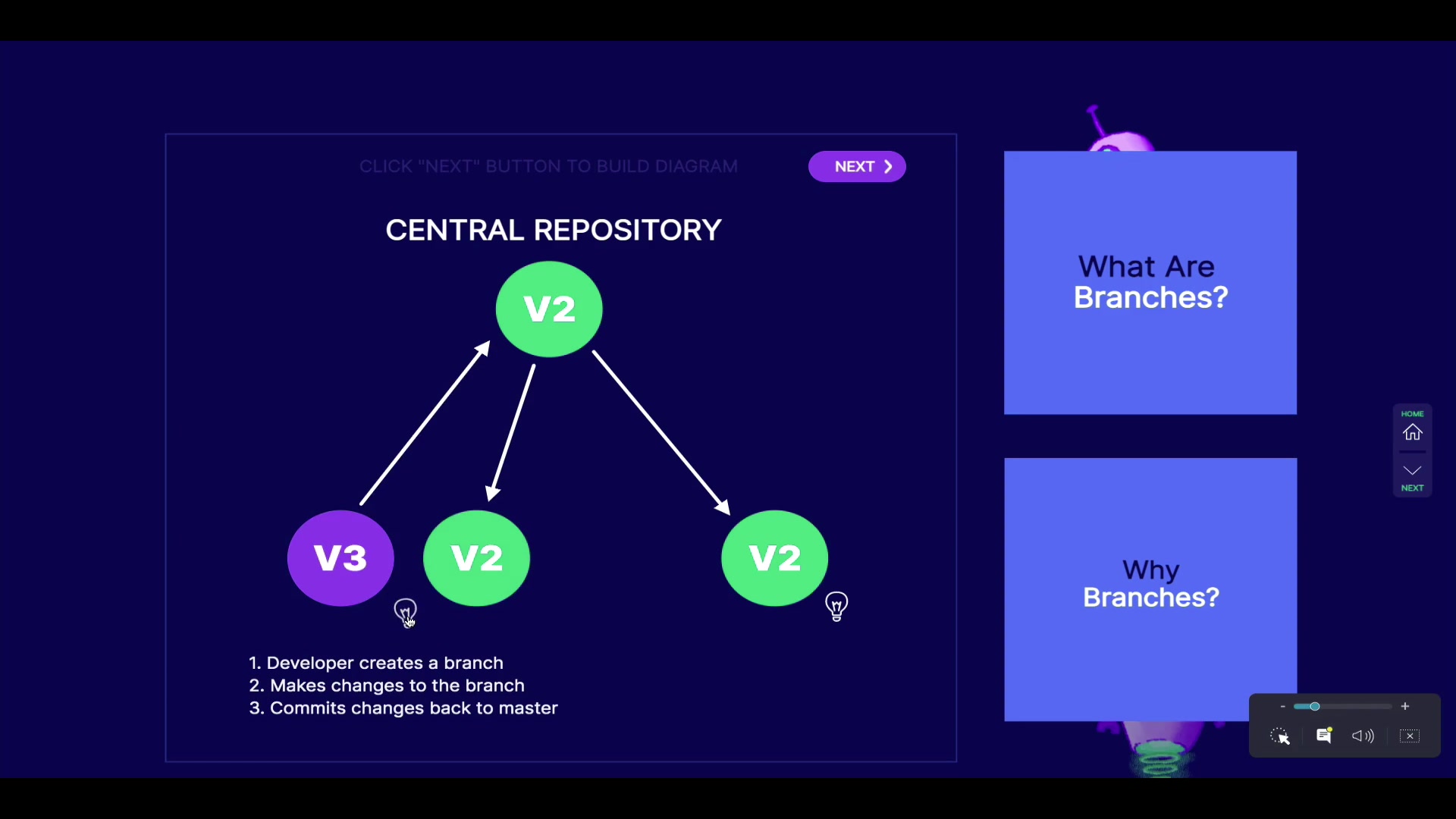 CLICK "NEXT" BUTTON TO BUILD DIAGRAM

NEXT

CENTRAL REPOSITORY

V2

V3

V2

V2

1. Developer creates a branch
2. Makes changes to the branch
3. Commits changes back to master

What Are Branches?

Why Branches?

HOME

NEXT

-

+